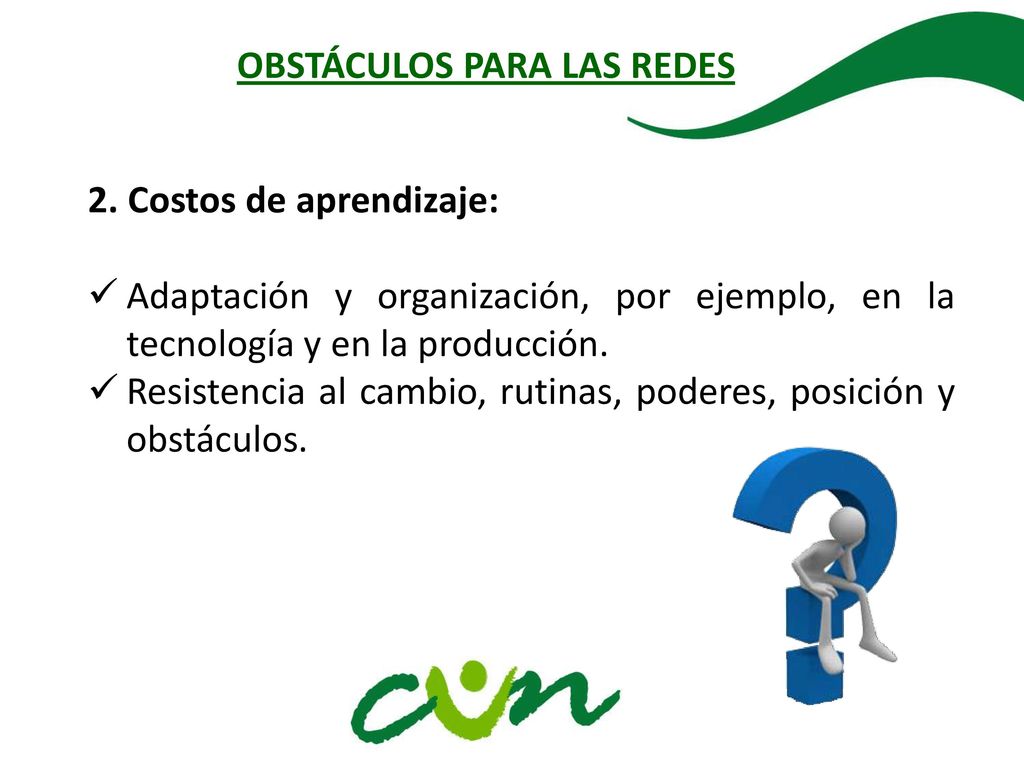 OBSTÁCULOS PARA LAS REDES

2. Costos de aprendizaje:

✓ Adaptación y organización, por ejemplo, en la tecnología y en la producción.
✓ Resistencia al cambio, rutinas, poderes, posición y obstáculos.

cun